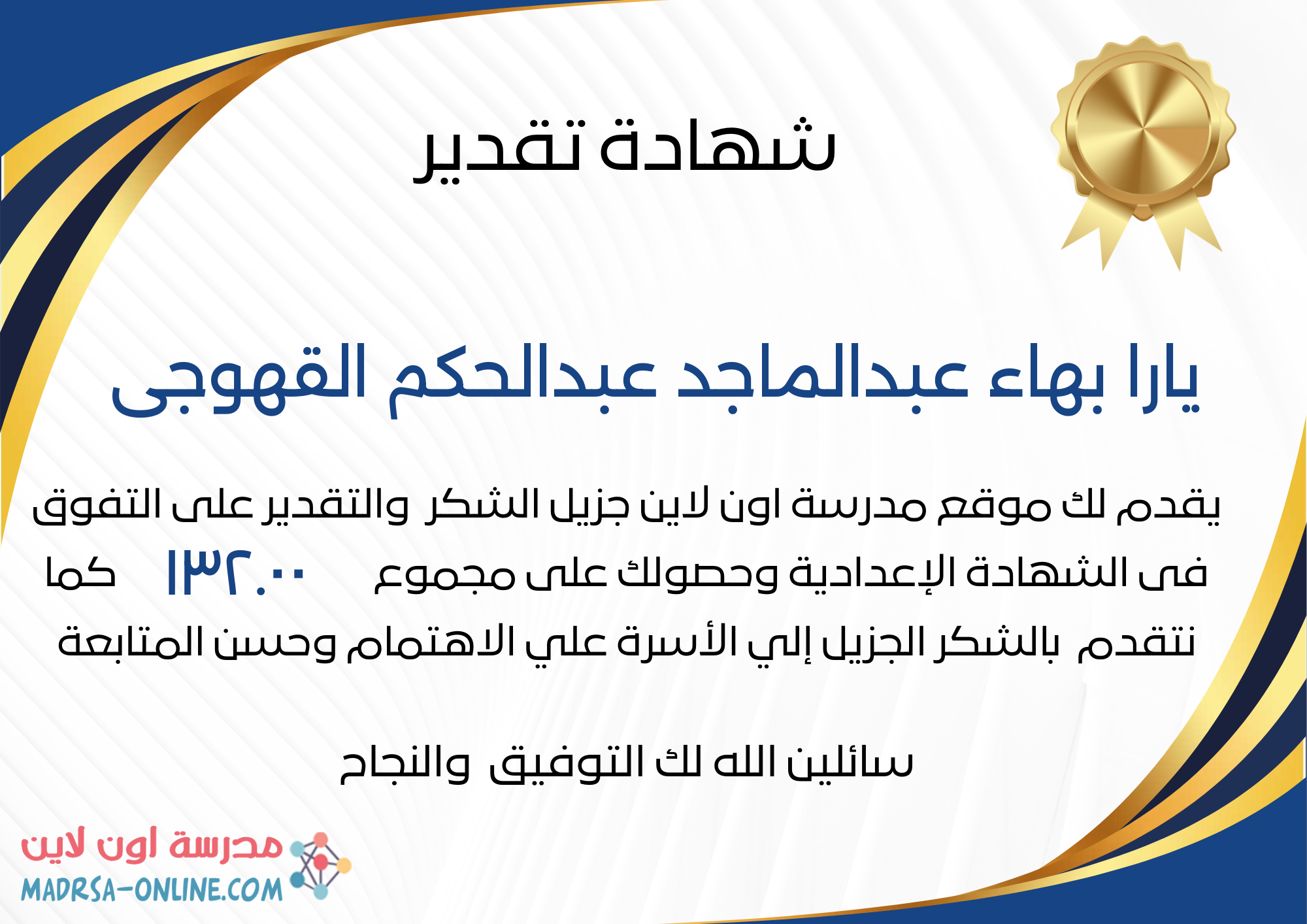 شهادة تقدير

يارا بهاء عبدالماجد عبدالحكم القهوجى

يقدم لك موقع مدرسة اون لاين جزيل الشكر والتقدير على التفوق فى الشهادة الإعدادية وحصولك على مجموع ١٣٢.٠٠ كما نتقدم بالشكر الجزيل إلي الأسرة علي الاهتمام وحسن المتابعة

سائلين الله لك التوفيق والنجاح

مدرسة اون لاين
MADRSA-ONLINE.COM